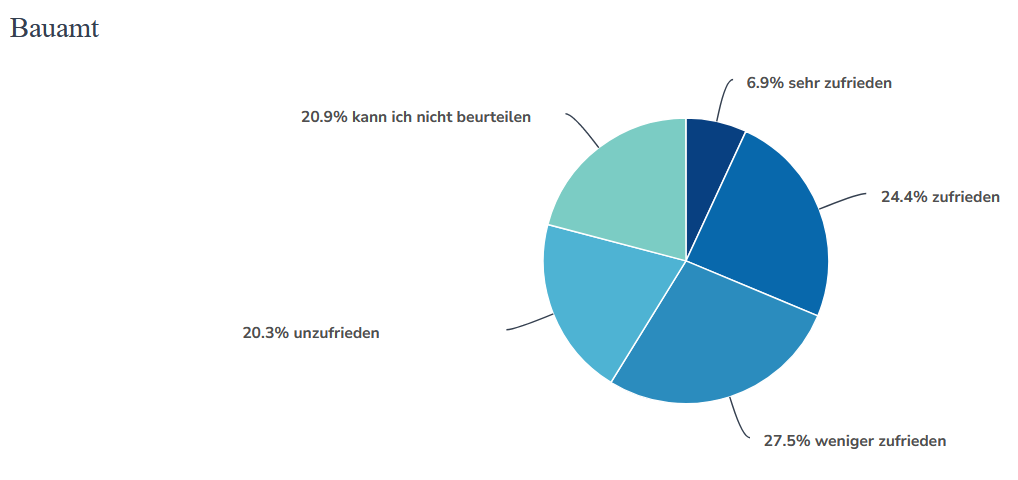 Bauamt

6.9% sehr zufrieden

24.4% zufrieden

27.5% weniger zufrieden

20.3% unzufrieden

20.9% kann ich nicht beurteilen